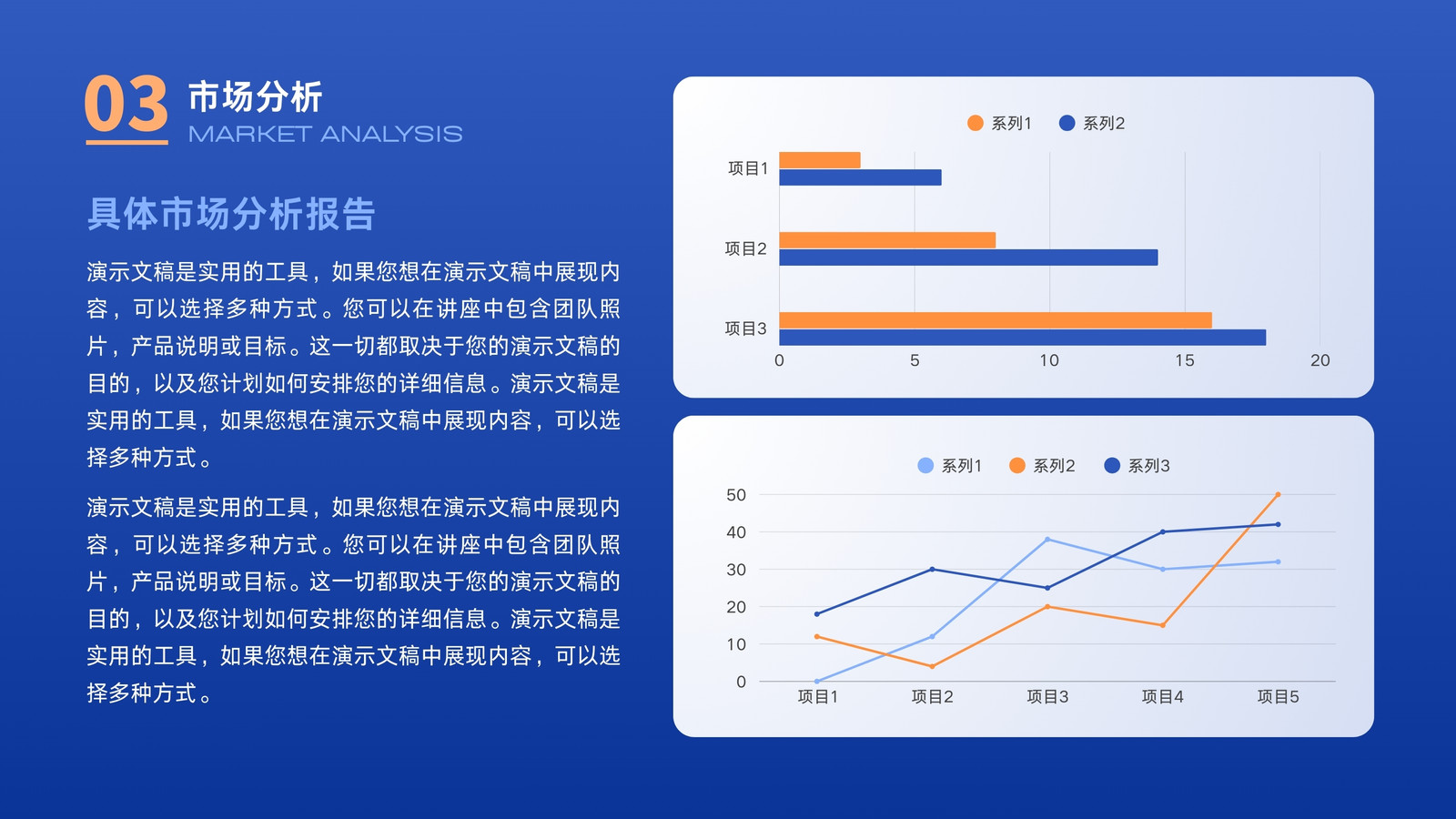 03 市场分析
MARKET ANALYSIS

具体市场分析报告

演示文稿是实用的工具，如果您想在演示文稿中展现内容，可以选择多种方式。您可以在讲座中包含团队照片，产品说明或目标。这一切都取决于您的演示文稿的目的，以及您计划如何安排您的详细信息。演示文稿是实用的工具，如果您想在演示文稿中展现内容，可以选择多种方式。

演示文稿是实用的工具，如果您想在演示文稿中展现内容，可以选择多种方式。您可以在讲座中包含团队照片，产品说明或目标。这一切都取决于您的演示文稿的目的，以及您计划如何安排您的详细信息。演示文稿是实用的工具，如果您想在演示文稿中展现内容，可以选择多种方式。

系列1 系列2
项目1
项目2
项目3
0 5 10 15 20

系列1 系列2 系列3
50
40
30
20
10
0
项目1 项目2 项目3 项目4 项目5